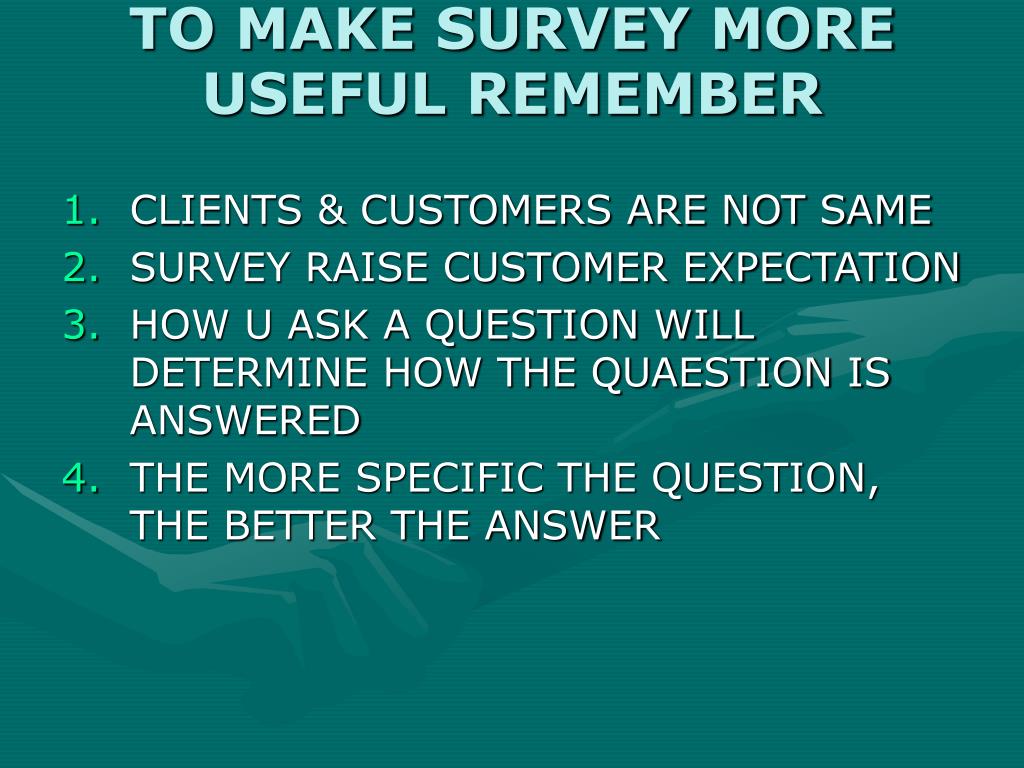 TO MAKE SURVEY MORE USEFUL REMEMBER

1. CLIENTS & CUSTOMERS ARE NOT SAME
2. SURVEY RAISE CUSTOMER EXPECTATION
3. HOW U ASK A QUESTION WILL DETERMINE HOW THE QUAESTION IS ANSWERED
4. THE MORE SPECIFIC THE QUESTION, THE BETTER THE ANSWER